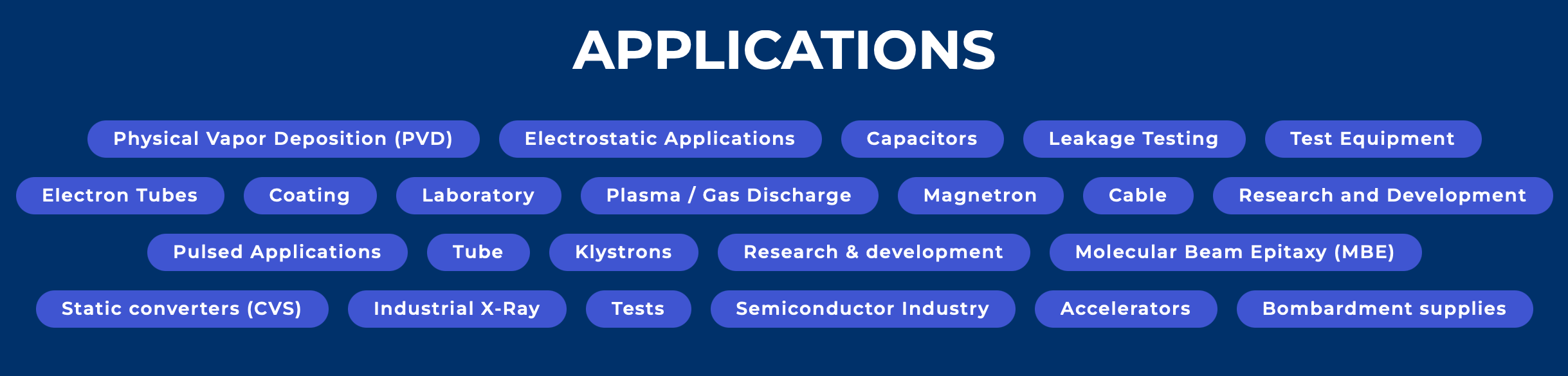 APPLICATIONS

Physical Vapor Deposition (PVD) Electrostatic Applications Capacitors Leakage Testing Test Equipment

Electron Tubes Coating Laboratory Plasma / Gas Discharge Magnetron Cable Research and Development

Pulsed Applications Tube Klystrons Research & development Molecular Beam Epitaxy (MBE)

Static converters (CVS) Industrial X-Ray Tests Semiconductor Industry Accelerators Bombardment supplies